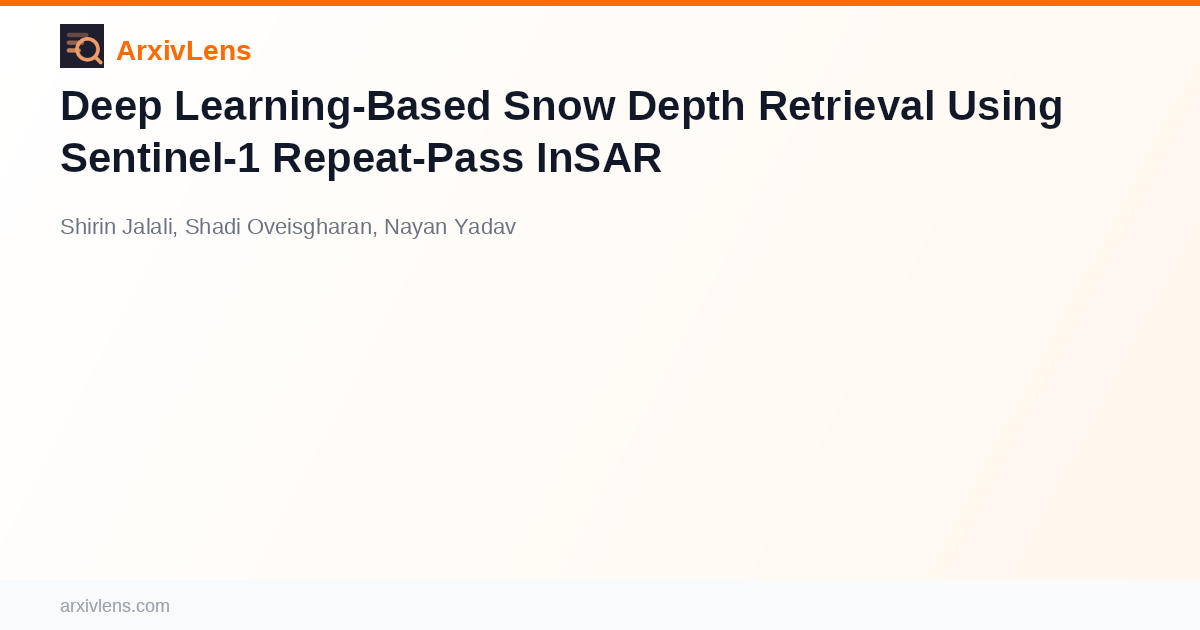 ArxivLens

Deep Learning-Based Snow Depth Retrieval Using Sentinel-1 Repeat-Pass InSAR

Shirin Jalali, Shadi Oveisgharan, Nayan Yadav

arxivlens.com